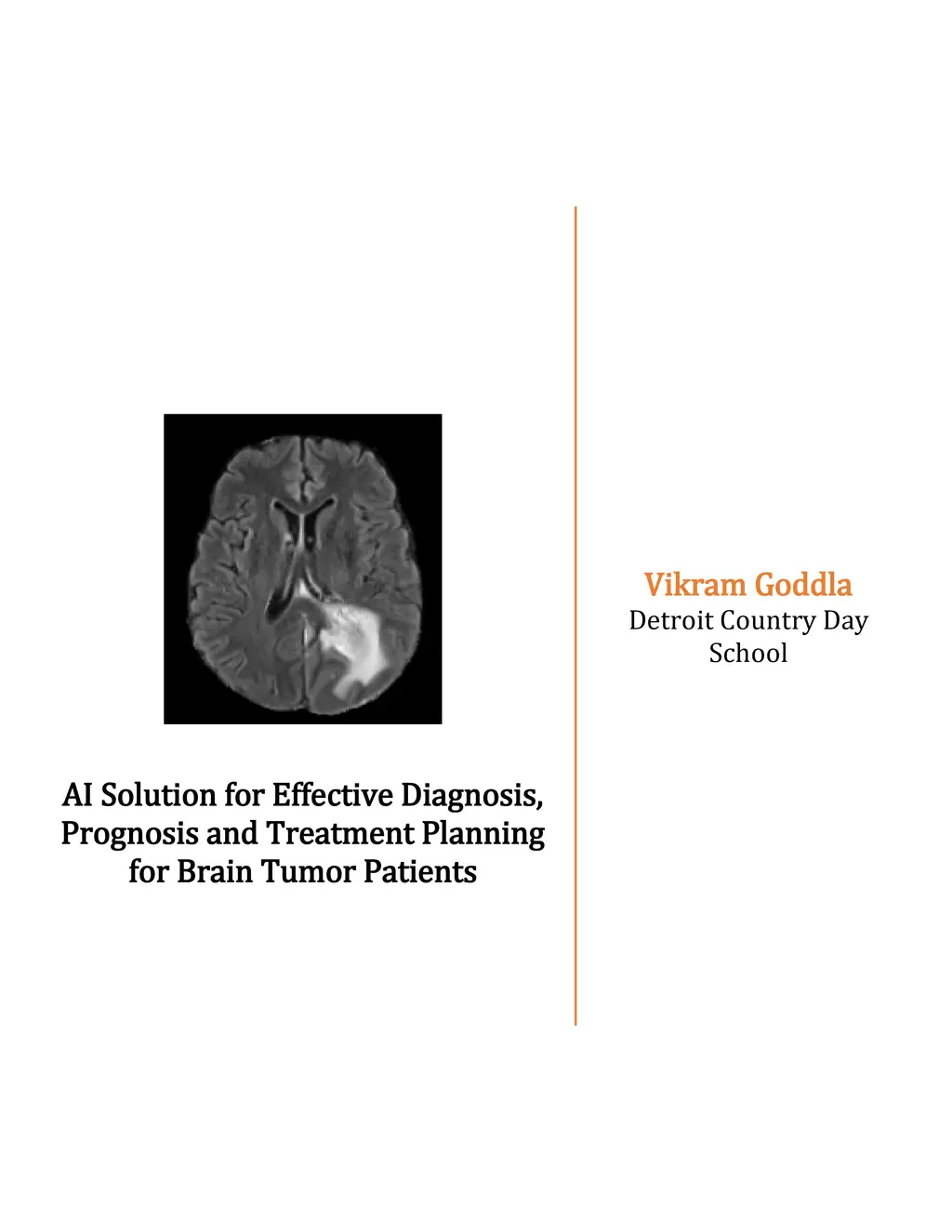 AI Solution for Effective Diagnosis, Prognosis and Treatment Planning for Brain Tumor Patients

Vikram Goddla
Detroit Country Day School